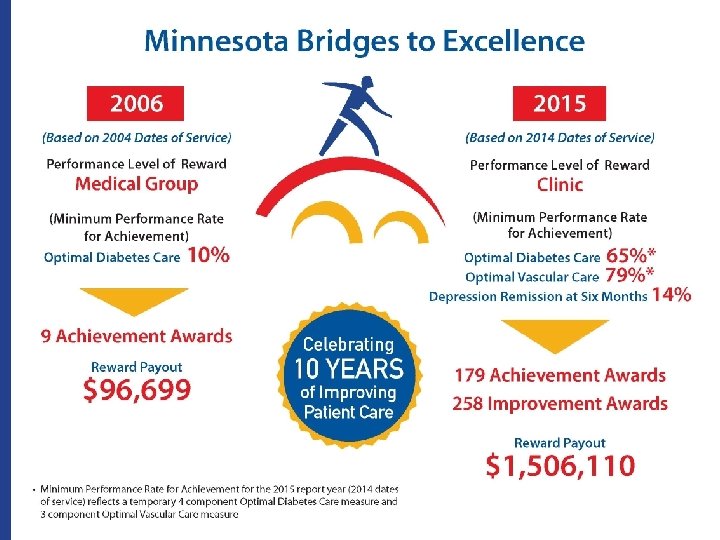 Minnesota Bridges to Excellence

2006

(Based on 2004 Dates of Service)

Performance Level of Reward
Medical Group

(Minimum Performance Rate for Achievement)
Optimal Diabetes Care 10%

9 Achievement Awards

Reward Payout
$96,699

Celebrating 10 YEARS of Improving Patient Care

2015

(Based on 2014 Dates of Service)

Performance Level of Reward
Clinic

(Minimum Performance Rate for Achievement)
Optimal Diabetes Care 65%*
Optimal Vascular Care 79%*
Depression Remission at Six Months 14%

179 Achievement Awards
258 Improvement Awards

Reward Payout
$1,506,110

• Minimum Performance Rate for Achievement for the 2015 report year (2014 dates of service) reflects a temporary 4 component Optimal Diabetes Care measure and 3 component Optimal Vascular Care measure